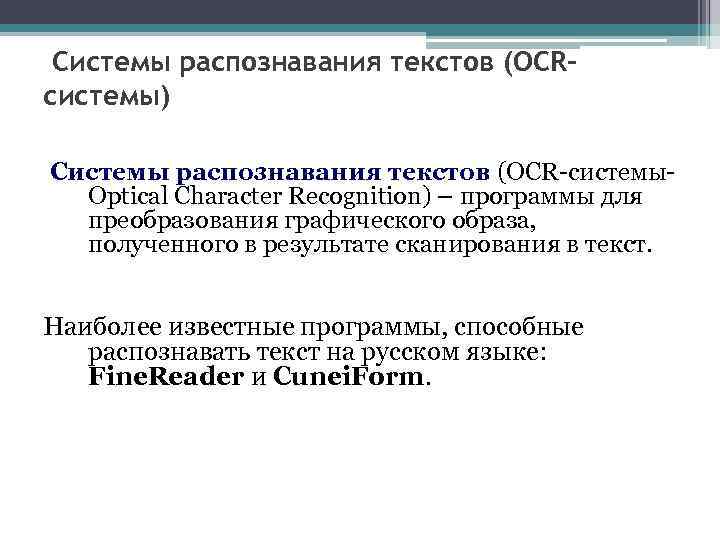 Системы распознавания текстов (OCR-системы)

Системы распознавания текстов (OCR-системы-Optical Character Recognition) – программы для преобразования графического образа, полученного в результате сканирования в текст.

Наиболее известные программы, способные распознавать текст на русском языке: FineReader и CuneiForm.